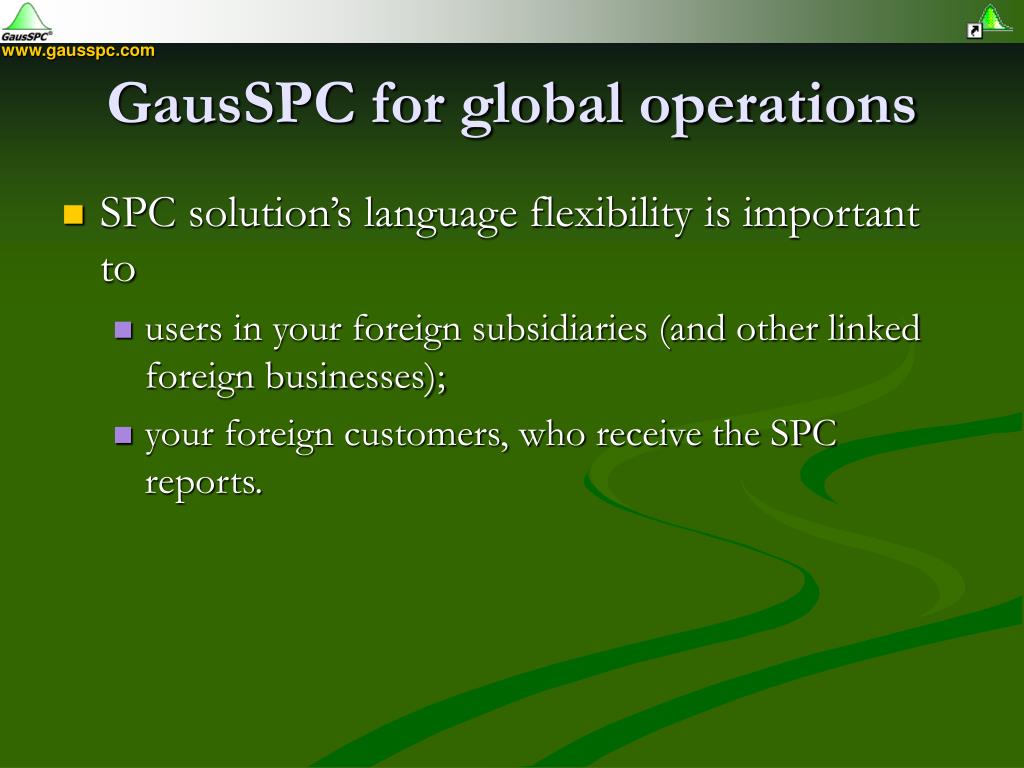 GausSPC®
www.gausspc.com

GausSPC for global operations

SPC solution’s language flexibility is important to

users in your foreign subsidiaries (and other linked foreign businesses);

your foreign customers, who receive the SPC reports.